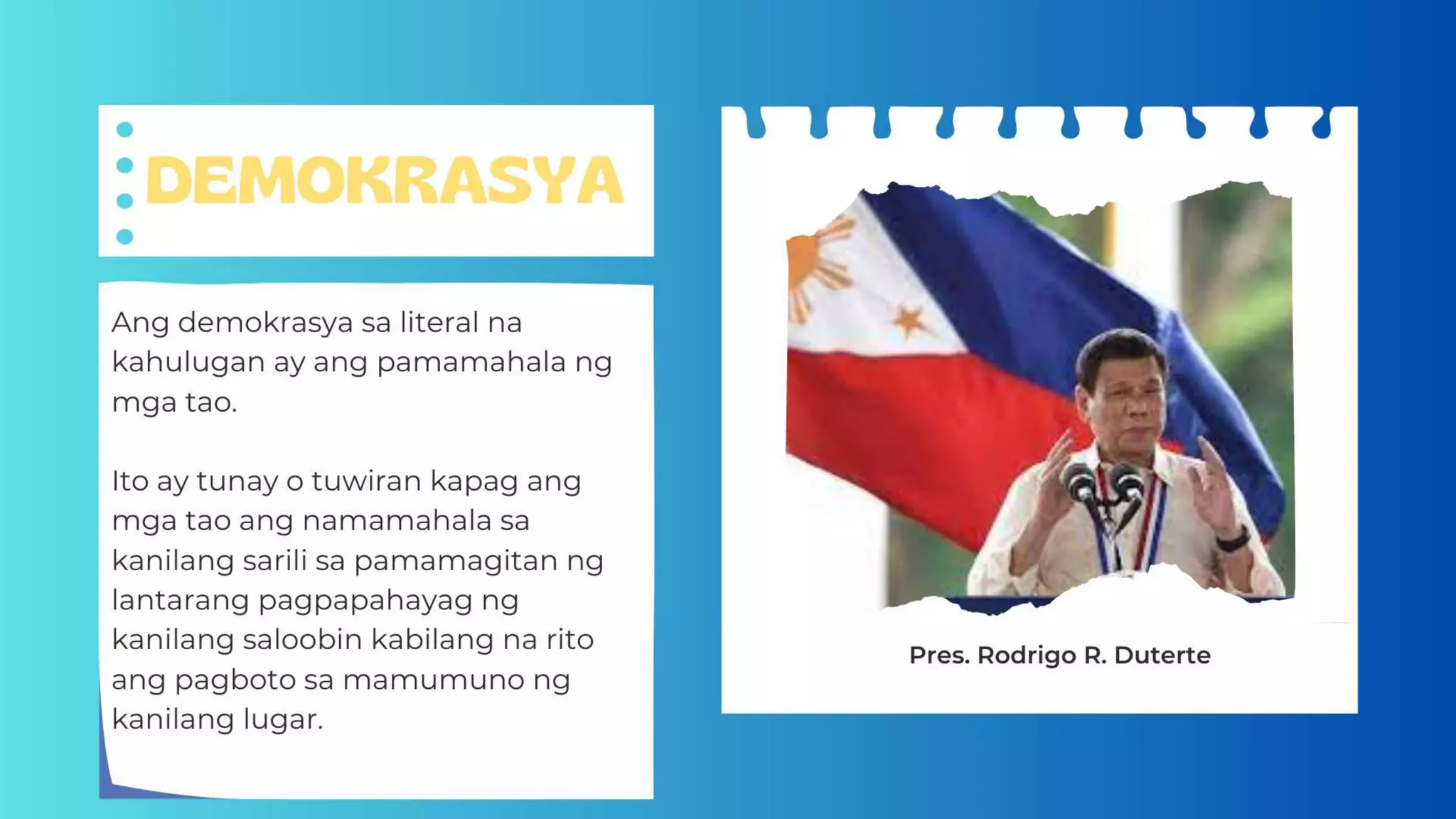 DEMOKRASYA

Ang demokrasya sa literal na kahulugan ay ang pamamahala ng mga tao.

Ito ay tunay o tuwiran kapag ang mga tao ang namamahala sa kanilang sarili sa pamamagitan ng lantarang pagpapahayag ng kanilang saloobin kabilang na rito ang pagboto sa mamumuno ng kanilang lugar.

Pres. Rodrigo R. Duterte